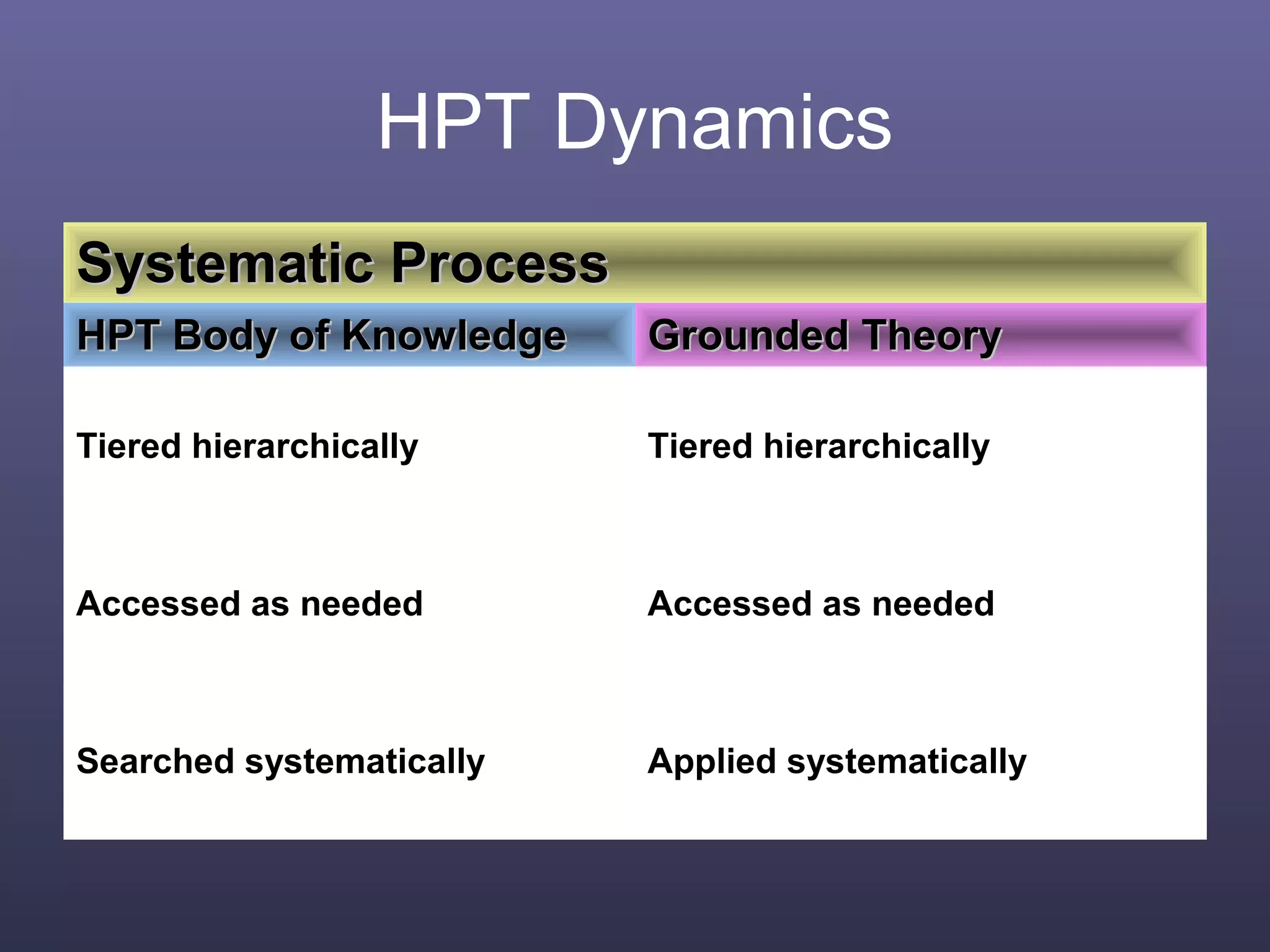 HPT Dynamics

Systematic Process

| HPT Body of Knowledge | Grounded Theory |
|---|---|
| Tiered hierarchically | Tiered hierarchically |
| Accessed as needed | Accessed as needed |
| Searched systematically | Applied systematically |